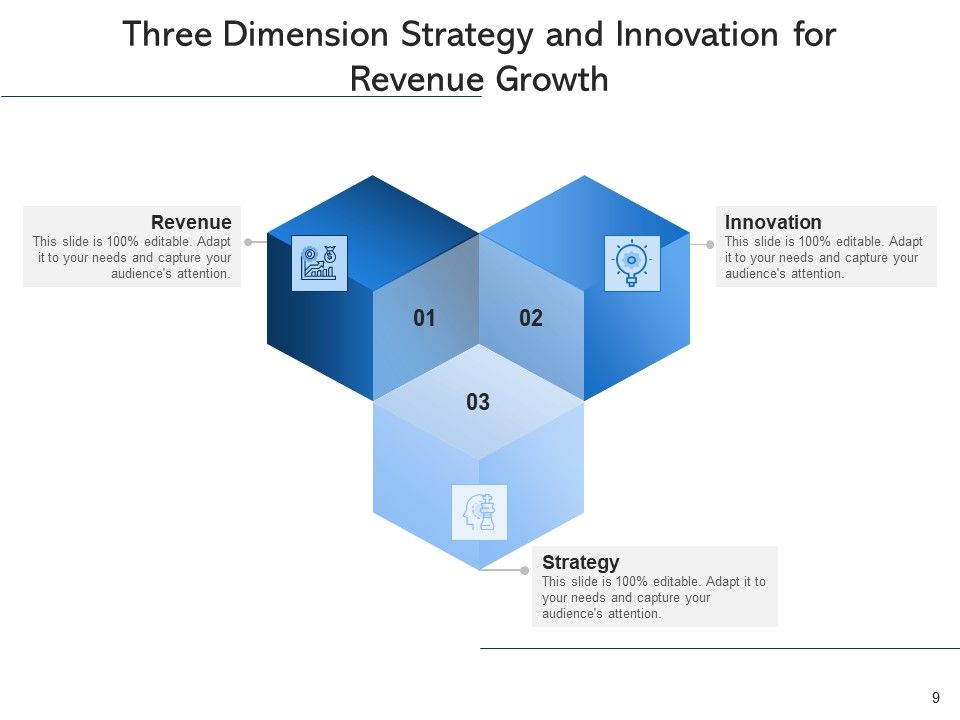 Three Dimension Strategy and Innovation for Revenue Growth

Revenue
This slide is 100% editable. Adapt it to your needs and capture your audience's attention.

01

02

Innovation
This slide is 100% editable. Adapt it to your needs and capture your audience's attention.

03

Strategy
This slide is 100% editable. Adapt it to your needs and capture your audience's attention.

9